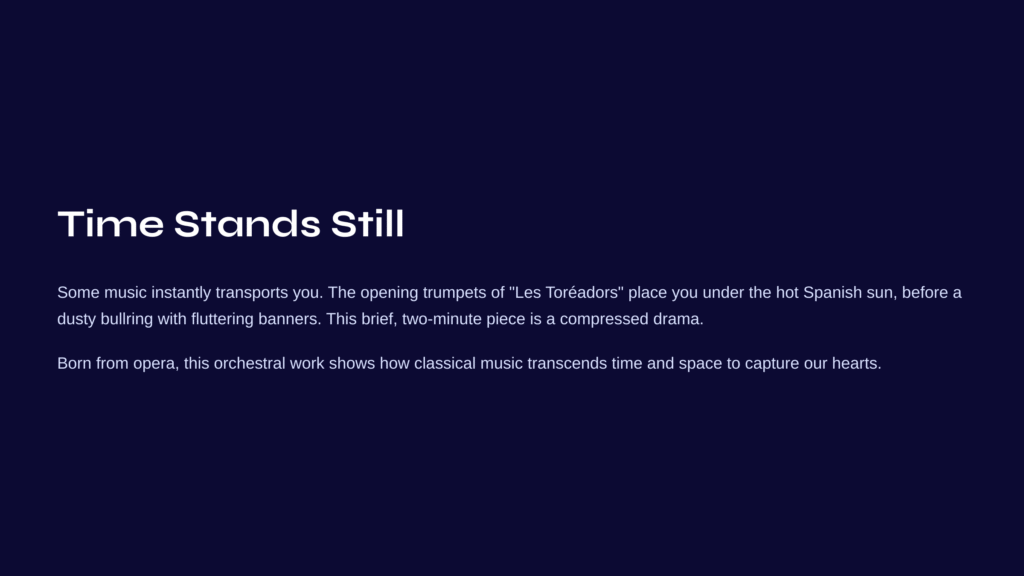 Time Stands Still

Some music instantly transports you. The opening trumpets of "Les Toréadors" place you under the hot Spanish sun, before a dusty bullring with fluttering banners. This brief, two-minute piece is a compressed drama.

Born from opera, this orchestral work shows how classical music transcends time and space to capture our hearts.